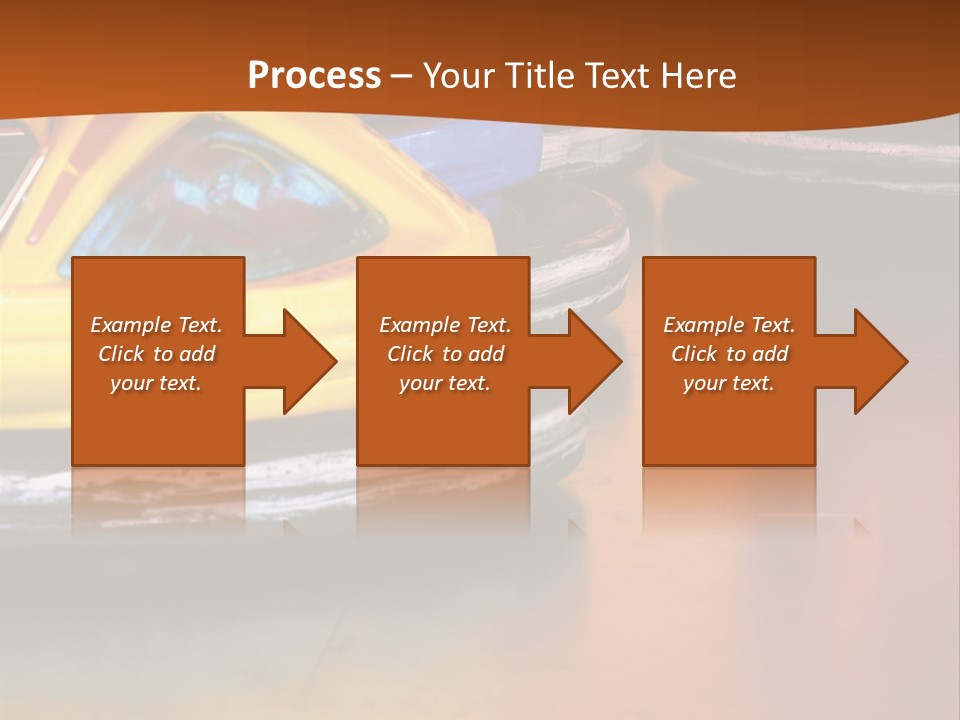 Process – Your Title Text Here

Example Text. Click to add your text.

Example Text. Click to add your text.

Example Text. Click to add your text.